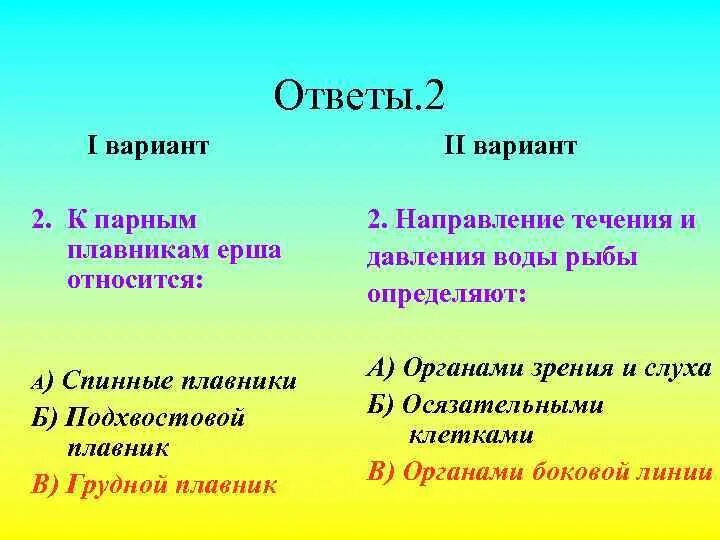 Ответы.2

I вариант

2. К парным плавникам ерша относится:

А) Спинные плавники
Б) Подхвостовой плавник
В) Грудной плавник

II вариант

2. Направление течения и давления воды рыбы определяют:

А) Органами зрения и слуха
Б) Осязательными клетками
В) Органами боковой линии